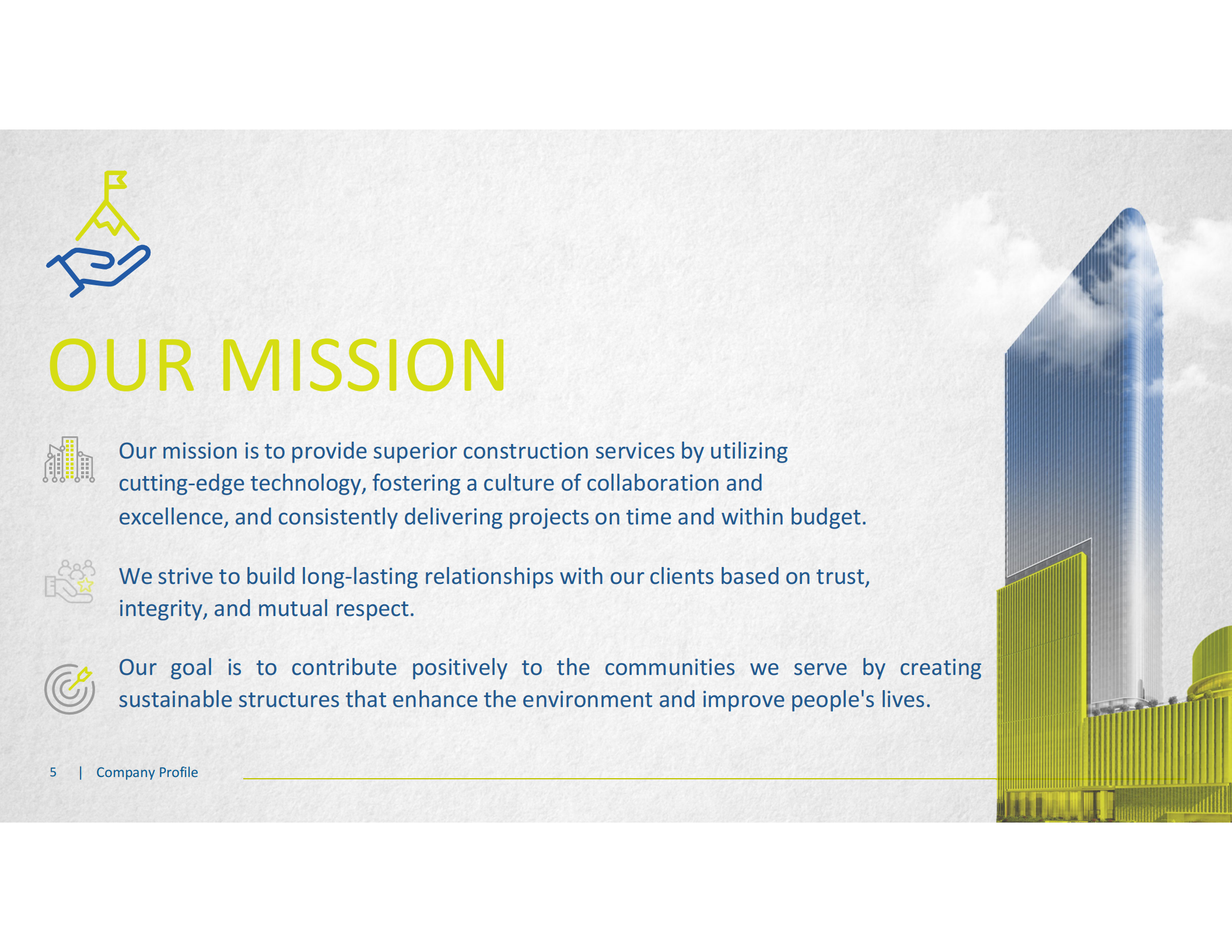 OUR MISSION

Our mission is to provide superior construction services by utilizing cutting-edge technology, fostering a culture of collaboration and excellence, and consistently delivering projects on time and within budget.

We strive to build long-lasting relationships with our clients based on trust, integrity, and mutual respect.

Our goal is to contribute positively to the communities we serve by creating sustainable structures that enhance the environment and improve people's lives.

5 | Company Profile